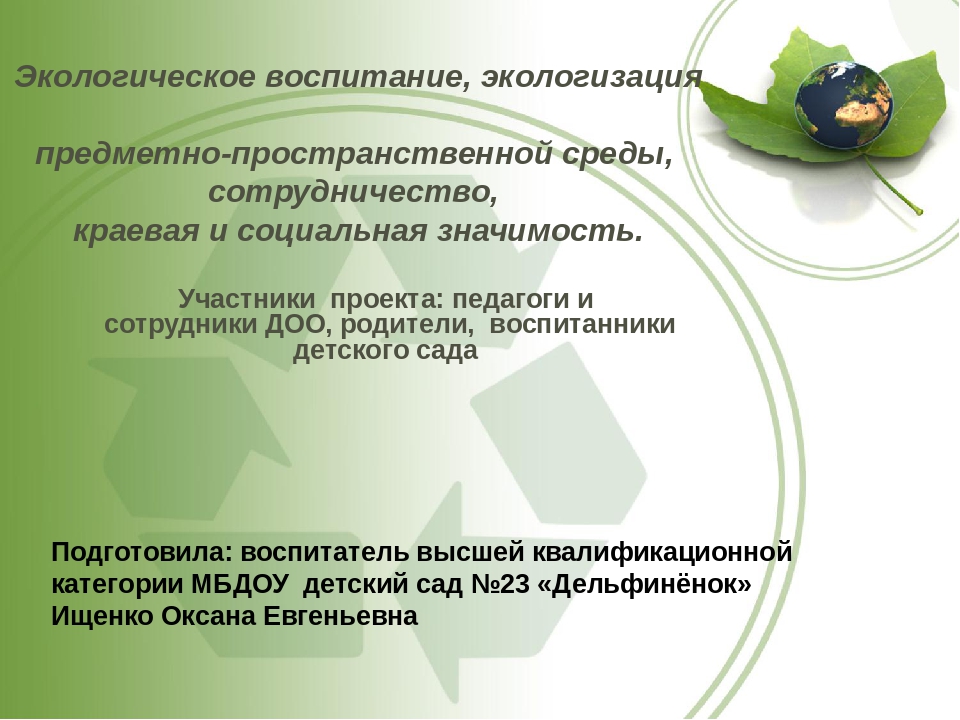 Экологическое воспитание, экологизация

предметно-пространственной среды, сотрудничество, краевая и социальная значимость.

Участники проекта: педагоги и сотрудники ДОО, родители, воспитанники детского сада

Подготовила: воспитатель высшей квалификационной категории МБДОУ детский сад №23 «Дельфинёнок» Ищенко Оксана Евгеньевна